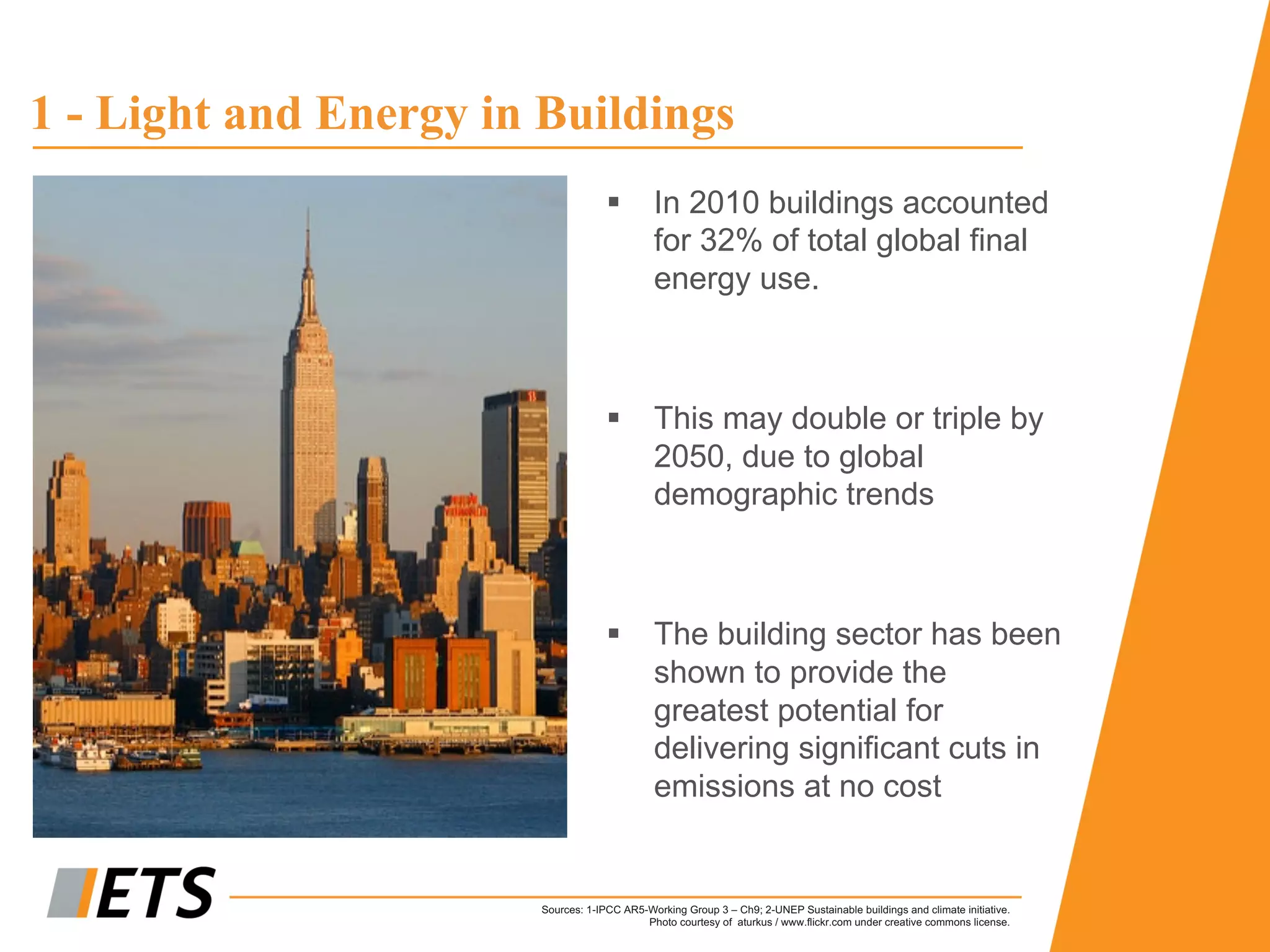 1 - Light and Energy in Buildings

▪ In 2010 buildings accounted for 32% of total global final energy use.

▪ This may double or triple by 2050, due to global demographic trends

▪ The building sector has been shown to provide the greatest potential for delivering significant cuts in emissions at no cost

ETS

Sources: 1-IPCC AR5-Working Group 3 – Ch9; 2-UNEP Sustainable buildings and climate initiative.
Photo courtesy of aturkus / www.flickr.com under creative commons license.